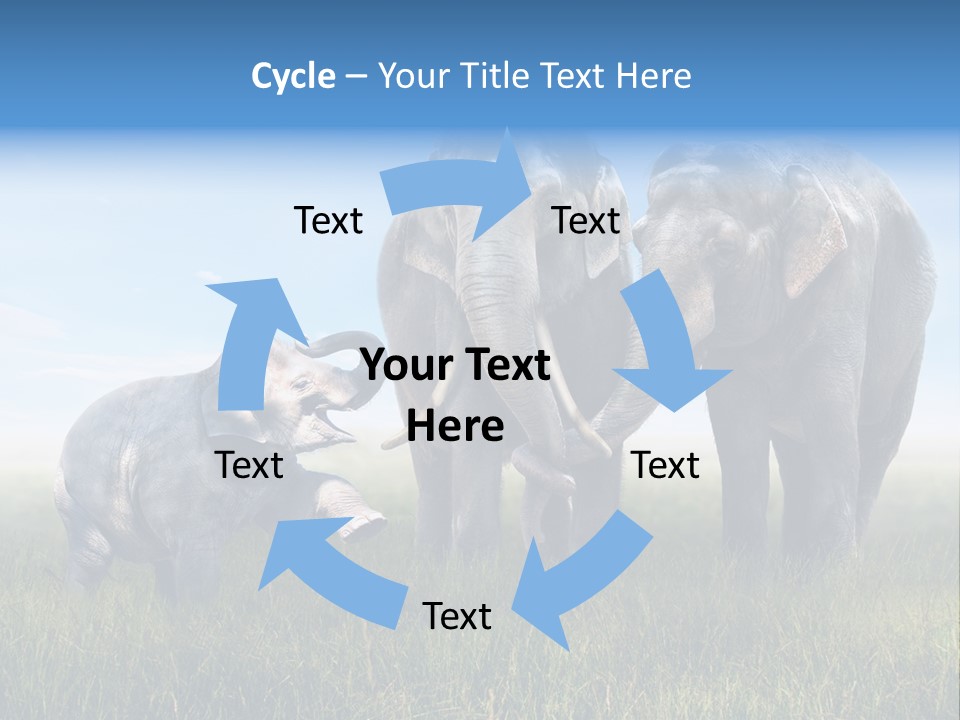 Cycle – Your Title Text Here

Text

Text

Your Text Here

Text

Text

Text